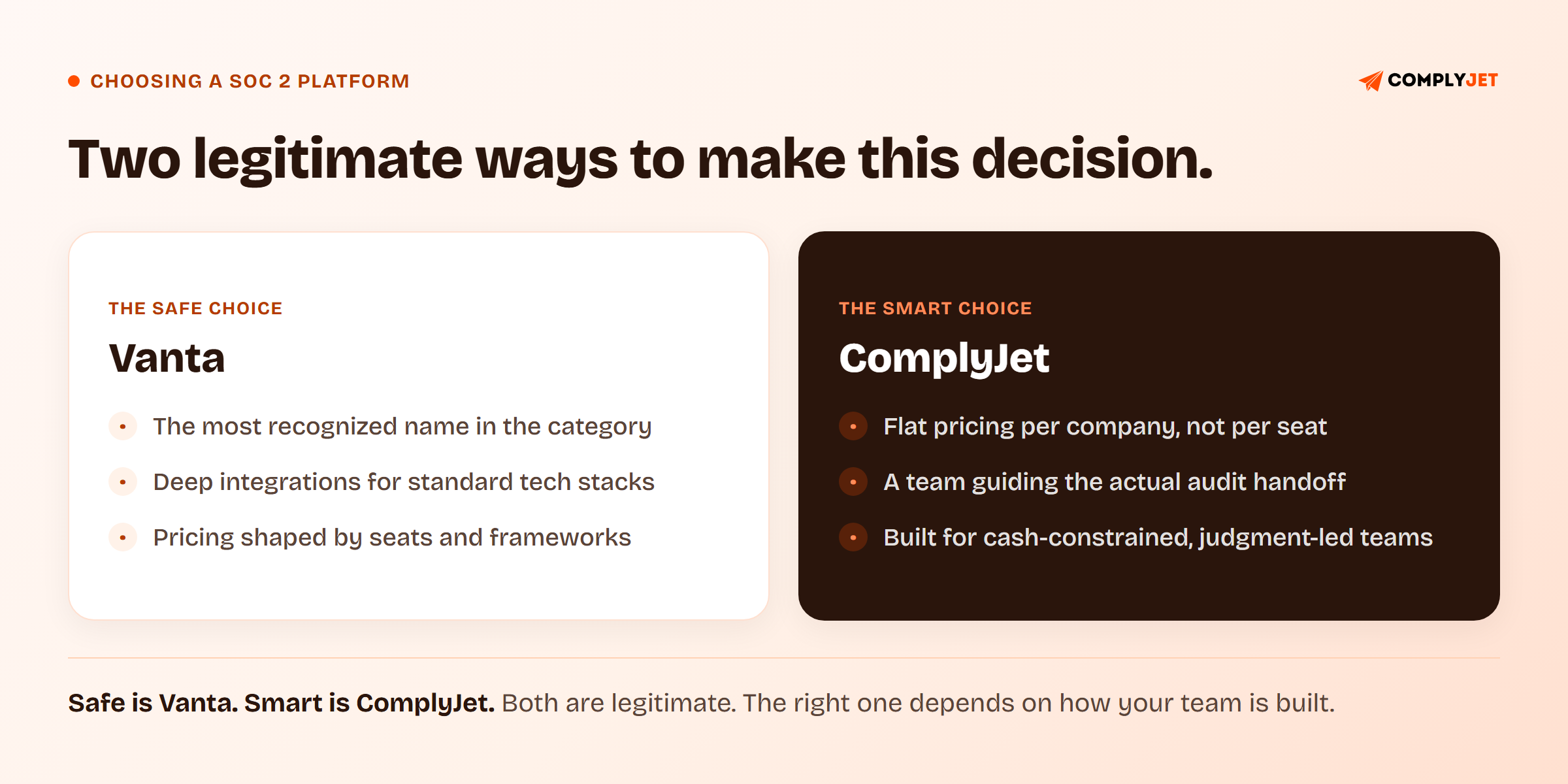 CHOOSING A SOC 2 PLATFORM

COMPLYJET

Two legitimate ways to make this decision.

THE SAFE CHOICE

Vanta

The most recognized name in the category

Deep integrations for standard tech stacks

Pricing shaped by seats and frameworks

THE SMART CHOICE

ComplyJet

Flat pricing per company, not per seat

A team guiding the actual audit handoff

Built for cash-constrained, judgment-led teams

Safe is Vanta. Smart is ComplyJet. Both are legitimate. The right one depends on how your team is built.